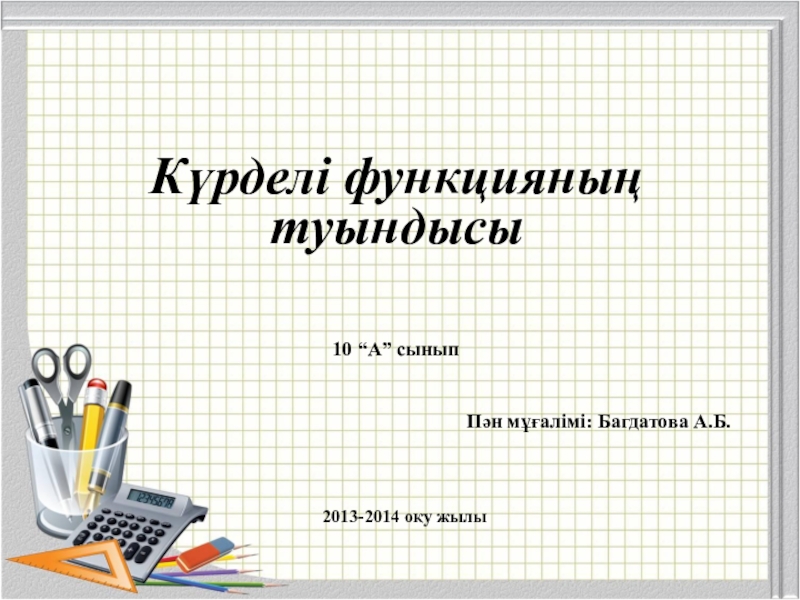 Күрделі функцияның туындысы

10 “А” сынып

Пән мұғалімі: Багдатова А.Б.

2013-2014 оқу жылы

12345678